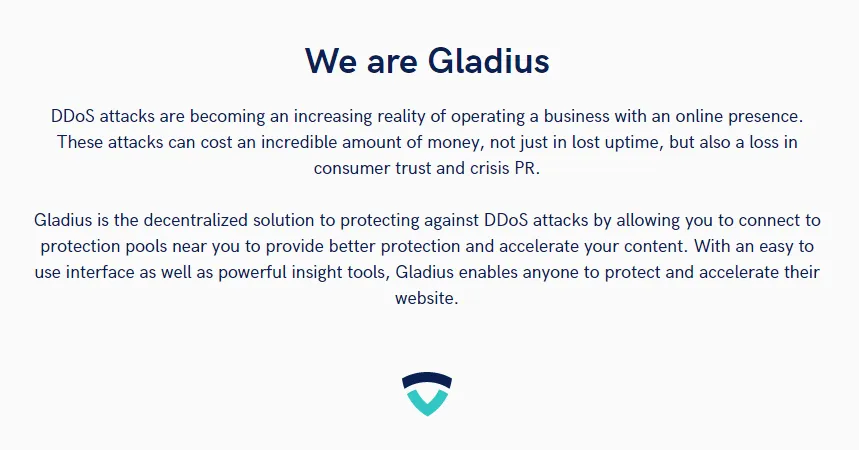 We are Gladius

DDoS attacks are becoming an increasing reality of operating a business with an online presence. These attacks can cost an incredible amount of money, not just in lost uptime, but also a loss in consumer trust and crisis PR.

Gladius is the decentralized solution to protecting against DDoS attacks by allowing you to connect to protection pools near you to provide better protection and accelerate your content. With an easy to use interface as well as powerful insight tools, Gladius enables anyone to protect and accelerate their website.